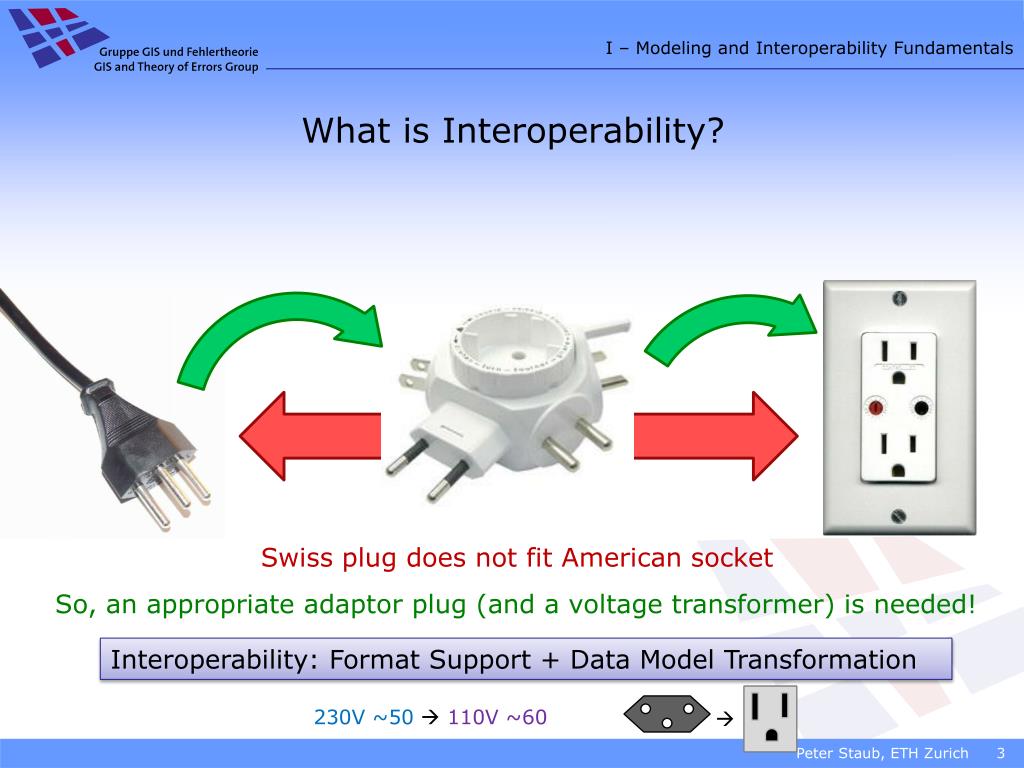 Gruppe GIS und Fehlertheorie
GIS and Theory of Errors Group

I – Modeling and Interoperability Fundamentals

What is Interoperability?

Swiss plug does not fit American socket

So, an appropriate adaptor plug (and a voltage transformer) is needed!

Interoperability: Format Support + Data Model Transformation

230V ~50 → 110V ~60

→

Peter Staub, ETH Zurich 3